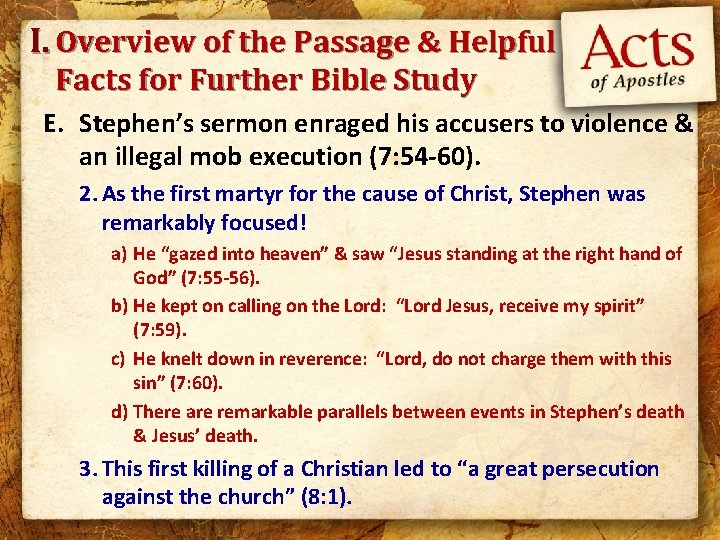 I. Overview of the Passage & Helpful Facts for Further Bible Study

Acts of Apostles

E. Stephen's sermon enraged his accusers to violence & an illegal mob execution (7:54-60).

2. As the first martyr for the cause of Christ, Stephen was remarkably focused!

a) He "gazed into heaven" & saw "Jesus standing at the right hand of God" (7:55-56).

b) He kept on calling on the Lord: "Lord Jesus, receive my spirit" (7:59).

c) He knelt down in reverence: "Lord, do not charge them with this sin" (7:60).

d) There are remarkable parallels between events in Stephen's death & Jesus' death.

3. This first killing of a Christian led to "a great persecution against the church" (8:1).